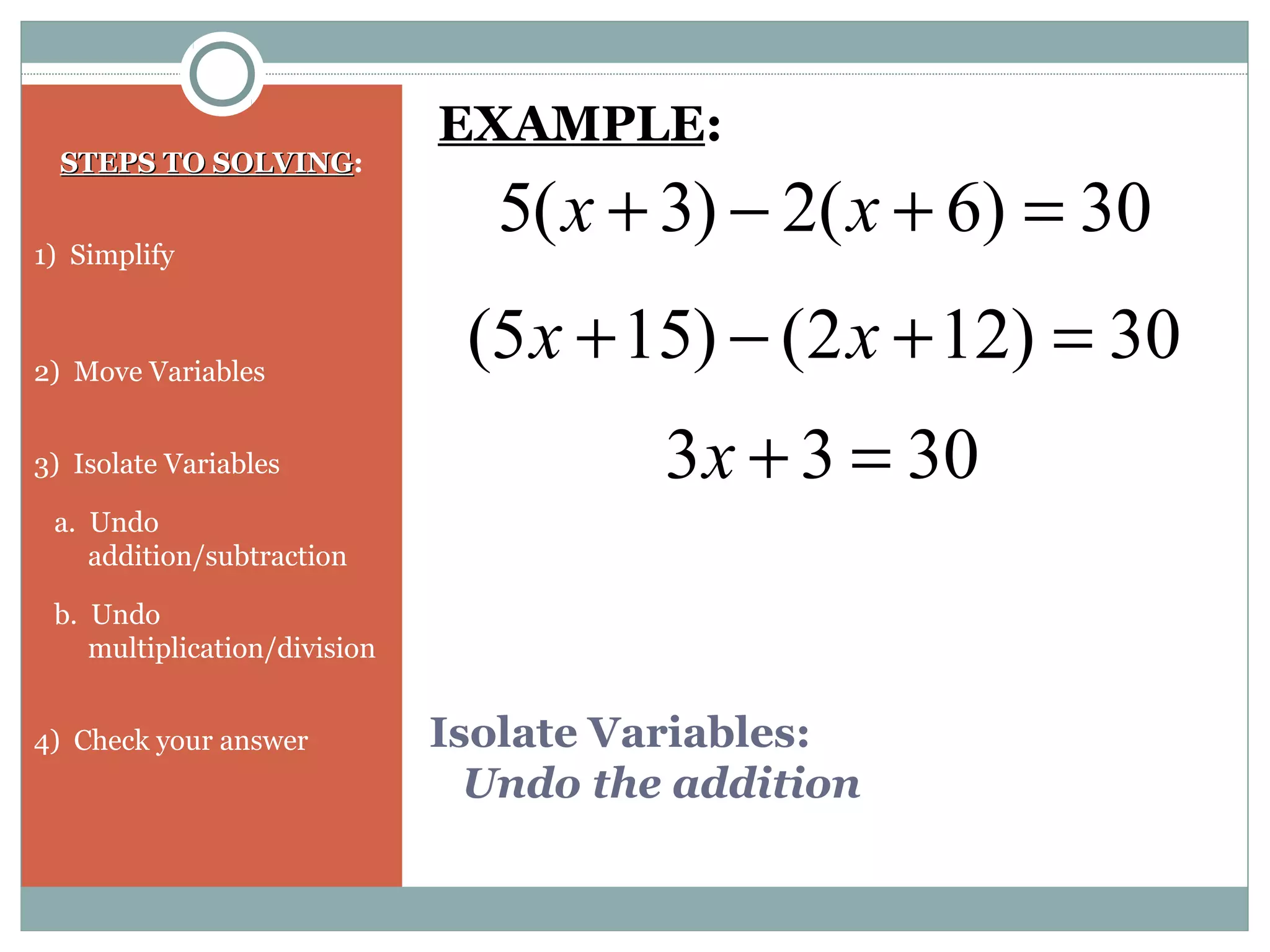 STEPS TO SOLVING:

1) Simplify

2) Move Variables

3) Isolate Variables

a. Undo addition/subtraction

b. Undo multiplication/division

4) Check your answer

EXAMPLE:

$5(x+3)-2(x+6)=30$

$(5x+15)-(2x+12)=30$

$3x+3=30$

Isolate Variables:
Undo the addition